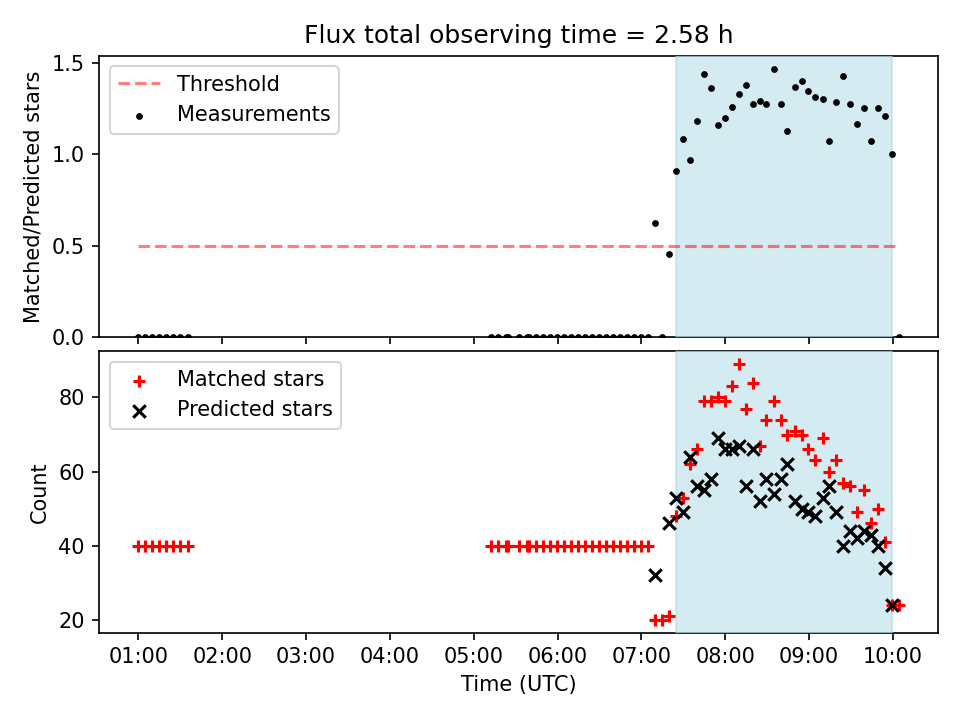 Flux total observing time = 2.58 h

Threshold
Measurements

Matched/Predicted stars

1.5
1.0
0.5
0.0

Matched stars
Predicted stars

Count

80
60
40
20

01:00 02:00 03:00 04:00 05:00 06:00 07:00 08:00 09:00 10:00
Time (UTC)